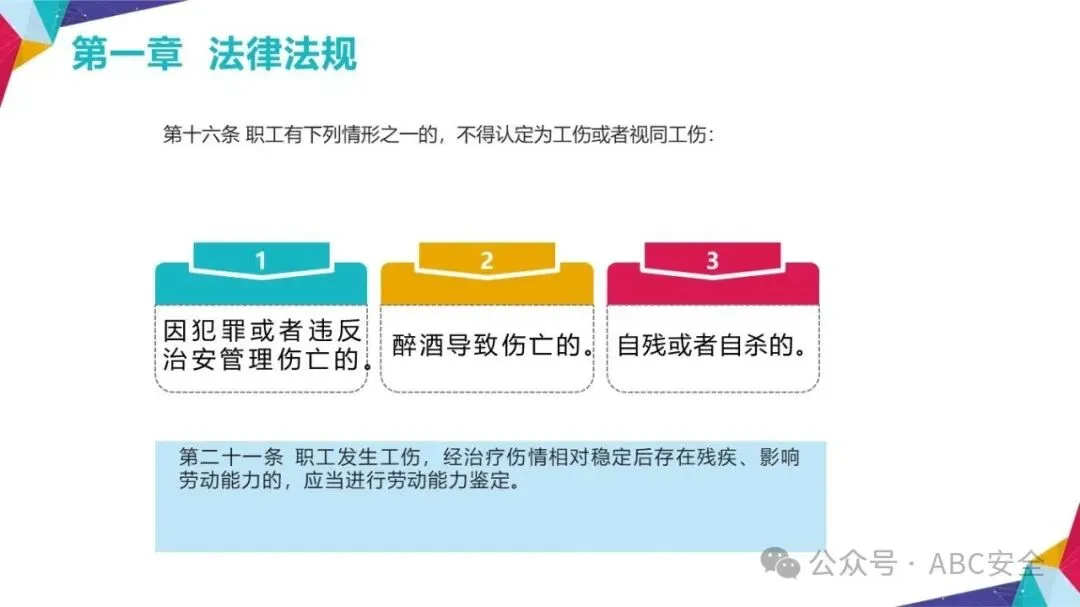 第一章 法律法规

第十六条 职工有下列情形之一的，不得认定为工伤或者视同工伤：

1

因犯罪或者违反治安管理伤亡的。

2

醉酒导致伤亡的。

3

自残或者自杀的。

第二十一条 职工发生工伤，经治疗伤情相对稳定后存在残疾、影响劳动能力的，应当进行劳动能力鉴定。

公众号 · ABC安全